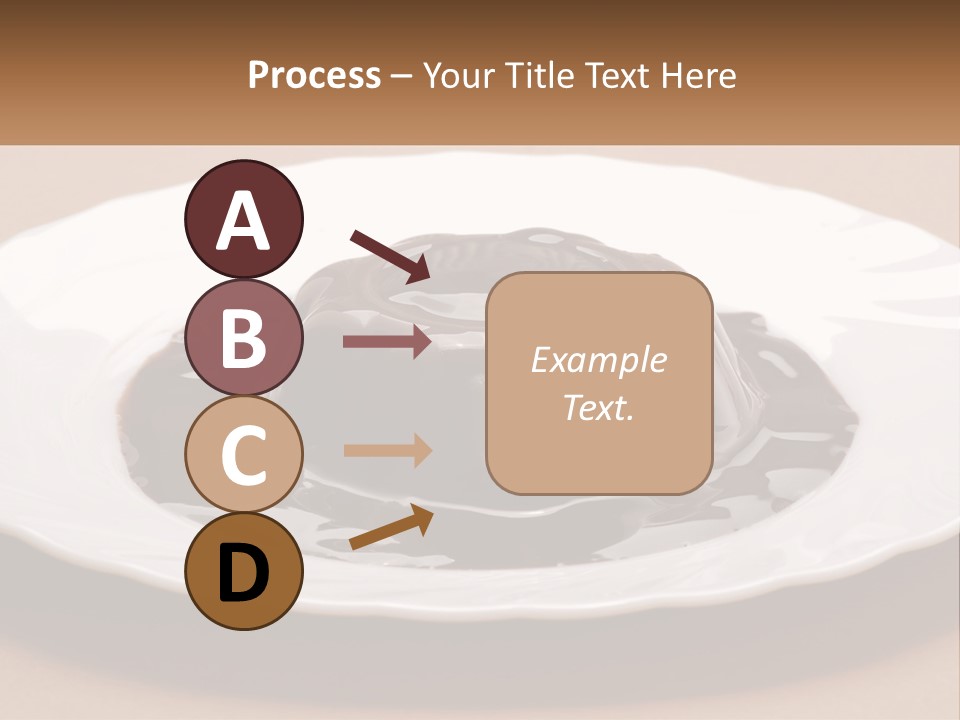 Process – Your Title Text Here

A

B

C

D

Example Text.